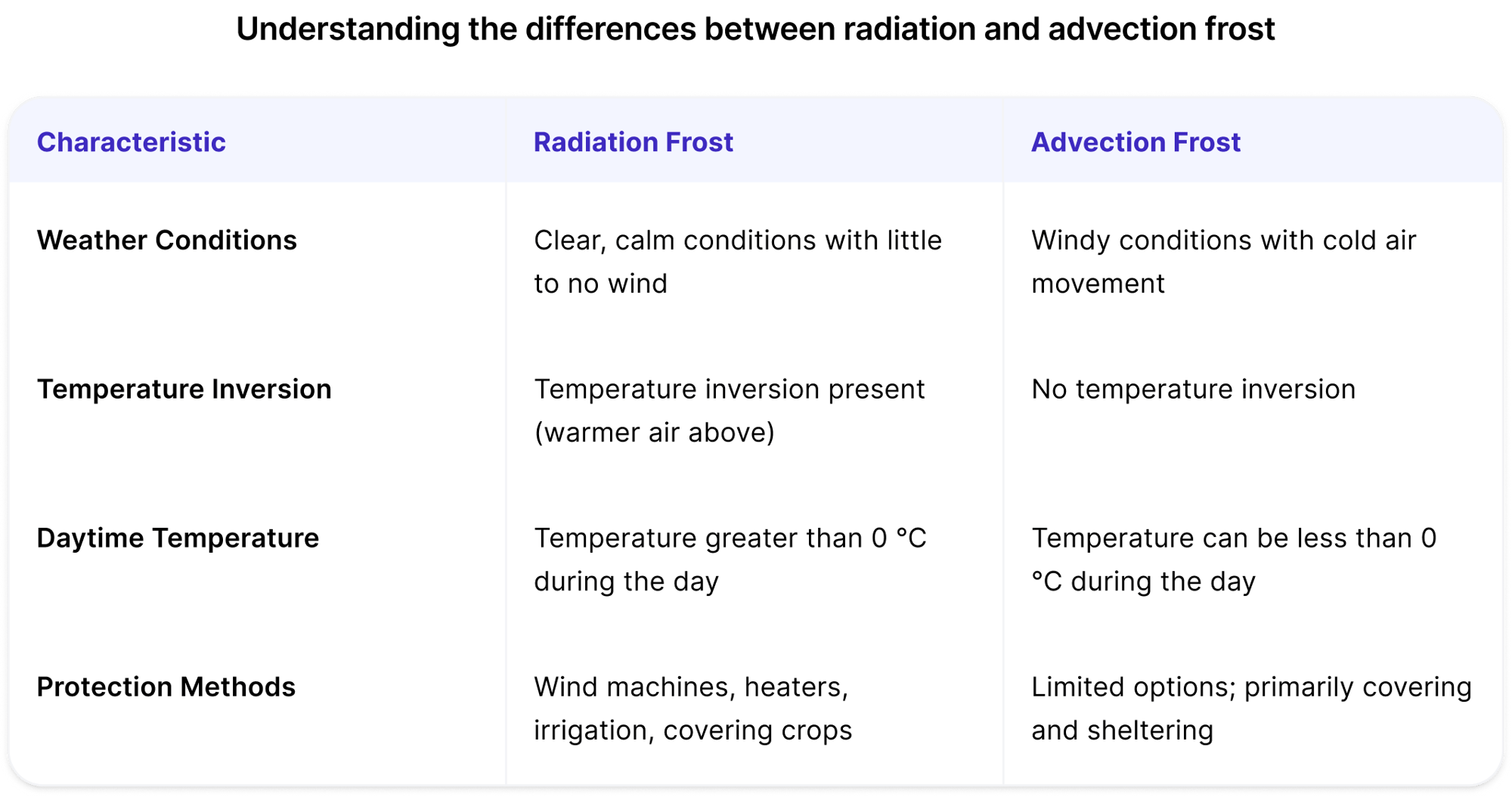 Understanding the differences between radiation and advection frost

| Characteristic | Radiation Frost | Advection Frost |
|---|---|---|
| Weather Conditions | Clear, calm conditions with little to no wind | Windy conditions with cold air movement |
| Temperature Inversion | Temperature inversion present (warmer air above) | No temperature inversion |
| Daytime Temperature | Temperature greater than 0 °C during the day | Temperature can be less than 0 °C during the day |
| Protection Methods | Wind machines, heaters, irrigation, covering crops | Limited options; primarily covering and sheltering |